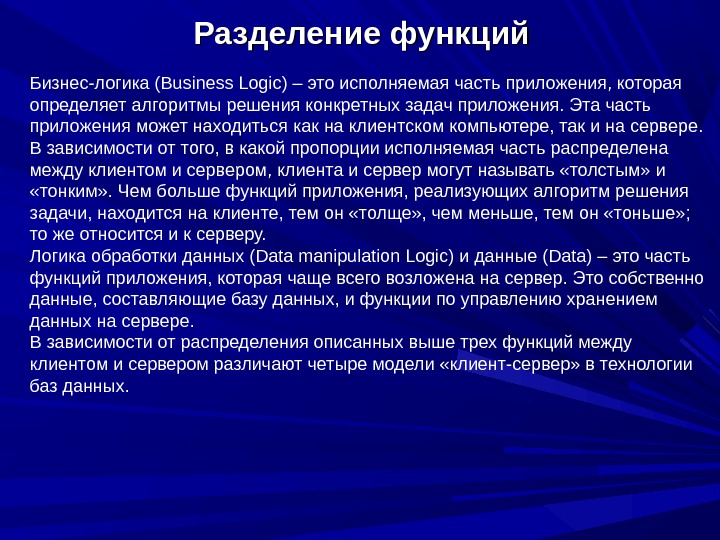 Разделение функций

Бизнес-логика (Business Logic) – это исполняемая часть приложения, которая определяет алгоритмы решения конкретных задач приложения. Эта часть приложения может находиться как на клиентском компьютере, так и на сервере. В зависимости от того, в какой пропорции исполняемая часть распределена между клиентом и сервером, клиента и сервер могут называть «толстым» и «тонким». Чем больше функций приложения, реализующих алгоритм решения задачи, находится на клиенте, тем он «толще», чем меньше, тем он «тоньше»; то же относится и к серверу.
Логика обработки данных (Data manipulation Logic) и данные (Data) – это часть функций приложения, которая чаще всего возложена на сервер. Это собственно данные, составляющие базу данных, и функции по управлению хранением данных на сервере.
В зависимости от распределения описанных выше трех функций между клиентом и сервером различают четыре модели «клиент-сервер» в технологии баз данных.